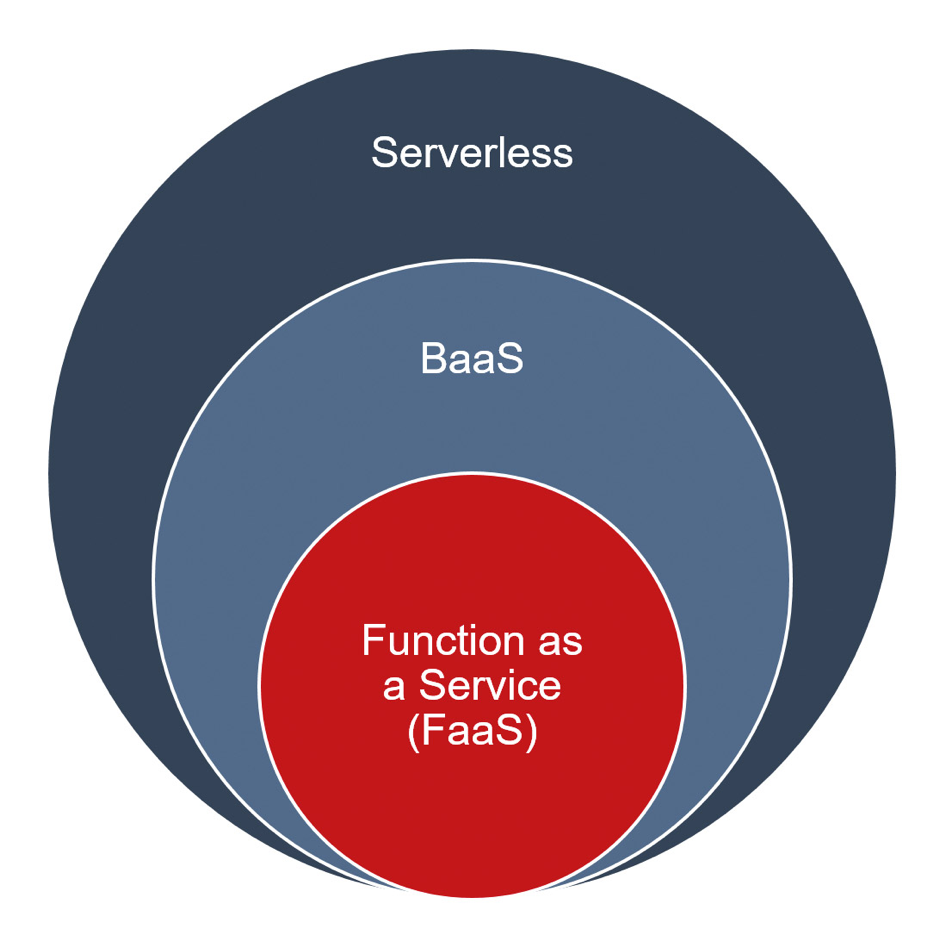 Serverless

BaaS

Function as a Service (FaaS)